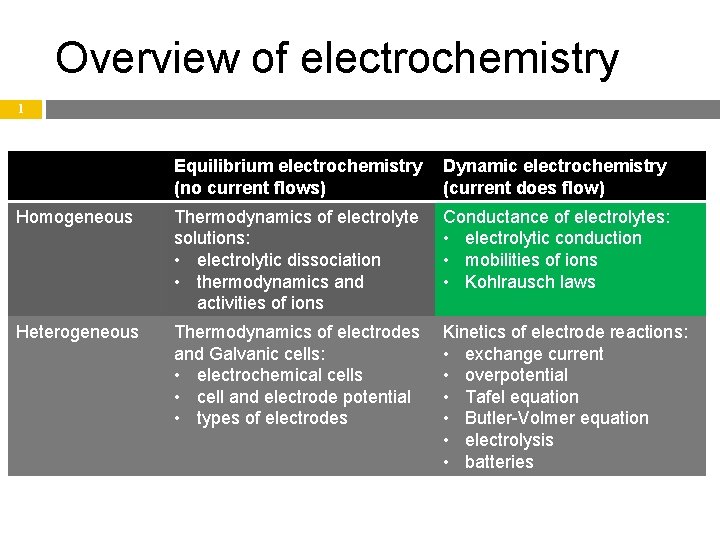 Overview of electrochemistry

1

| | Equilibrium electrochemistry (no current flows) | Dynamic electrochemistry (current does flow) |
|---|---|---|
| Homogeneous | Thermodynamics of electrolyte solutions: • electrolytic dissociation • thermodynamics and activities of ions | Conductance of electrolytes: • electrolytic conduction • mobilities of ions • Kohlrausch laws |
| Heterogeneous | Thermodynamics of electrodes and Galvanic cells: • electrochemical cells • cell and electrode potential • types of electrodes | Kinetics of electrode reactions: • exchange current • overpotential • Tafel equation • Butler-Volmer equation • electrolysis • batteries |